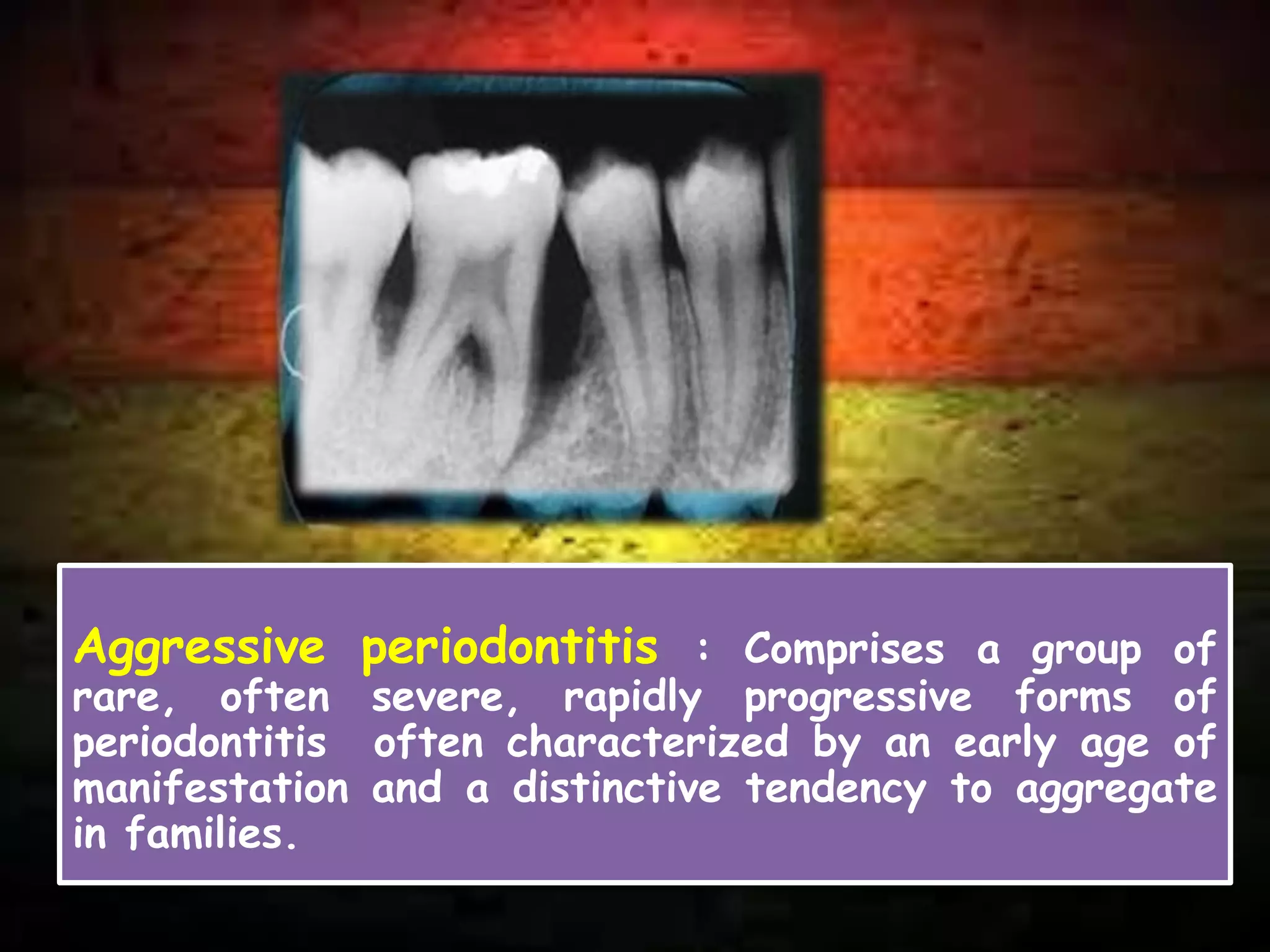 Aggressive periodontitis : Comprises a group of rare, often severe, rapidly progressive forms of periodontitis often characterized by an early age of manifestation and a distinctive tendency to aggregate in families.